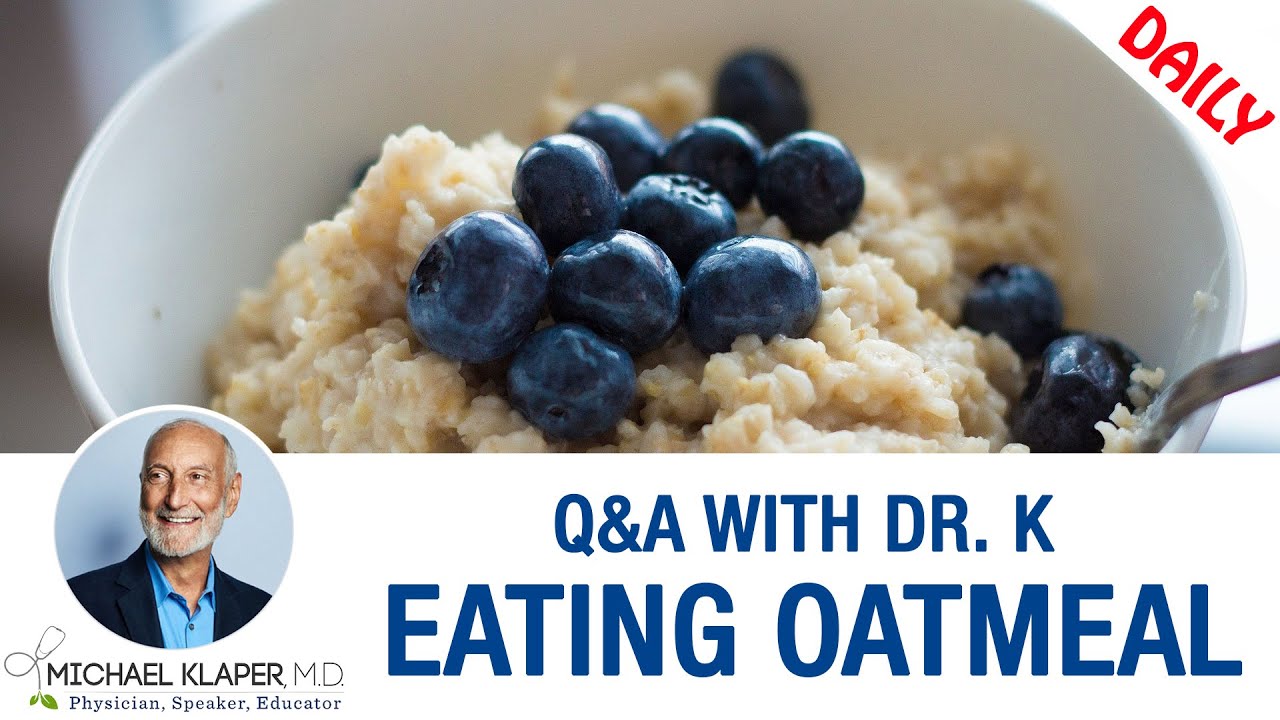 DAILY

Q&A WITH DR. K
EATING OATMEAL

MICHAEL KLAPER, M.D.
Physician, Speaker, Educator